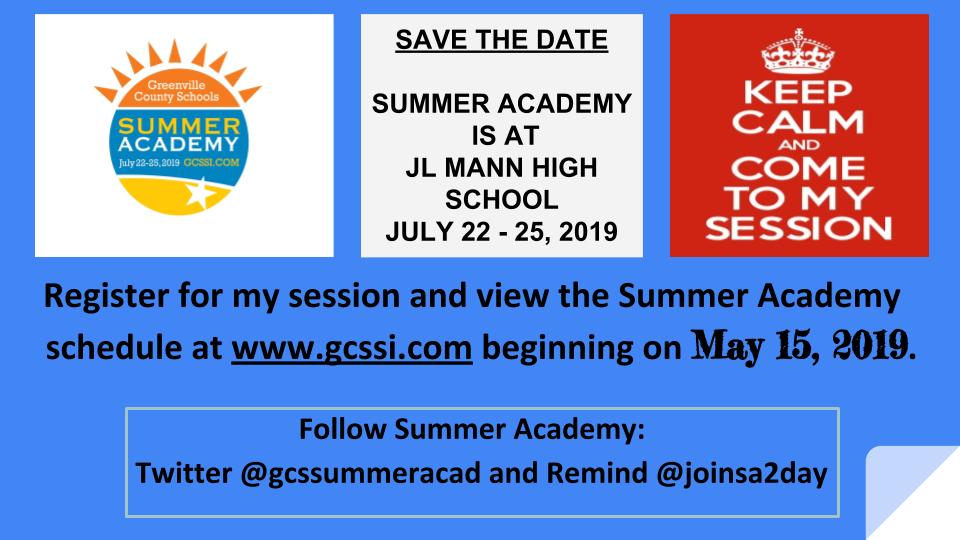 Greenville County Schools
SUMMER ACADEMY
July 22-25, 2019 GCSSI.COM

SAVE THE DATE

SUMMER ACADEMY IS AT JL MANN HIGH SCHOOL JULY 22 - 25, 2019

KEEP CALM AND COME TO MY SESSION

Register for my session and view the Summer Academy schedule at www.gcssi.com beginning on May 15, 2019.

Follow Summer Academy:
Twitter @gcssummeracad and Remind @joinsa2day